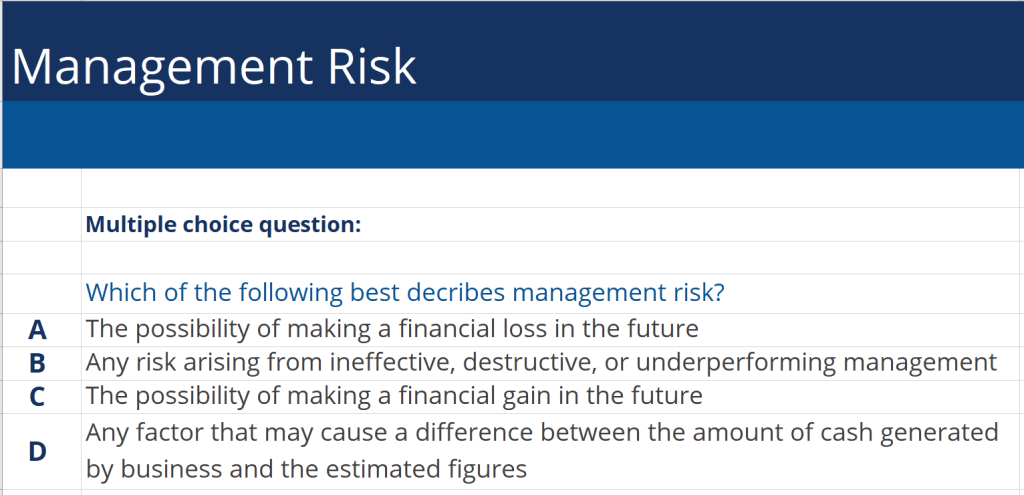 Management Risk

Multiple choice question:

Which of the following best decribes management risk?

A The possibility of making a financial loss in the future
B Any risk arising from ineffective, destructive, or underperforming management
C The possibility of making a financial gain in the future
D Any factor that may cause a difference between the amount of cash generated by business and the estimated figures